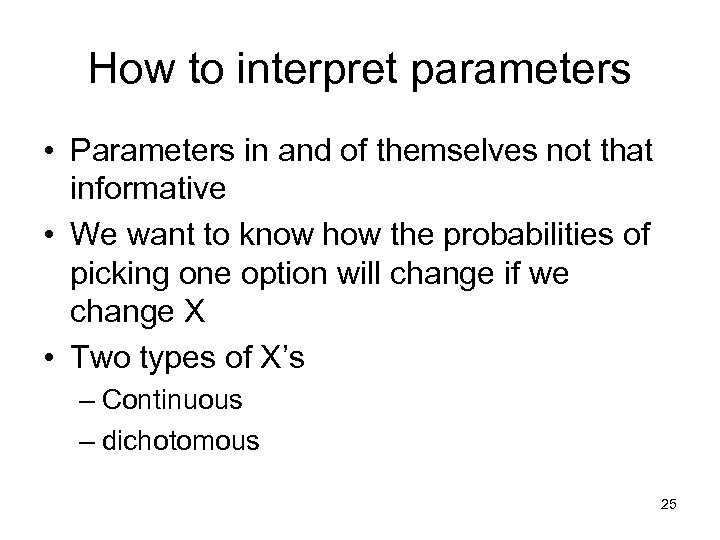 How to interpret parameters

• Parameters in and of themselves not that informative
• We want to know how the probabilities of picking one option will change if we change X
• Two types of X's
– Continuous
– dichotomous

25